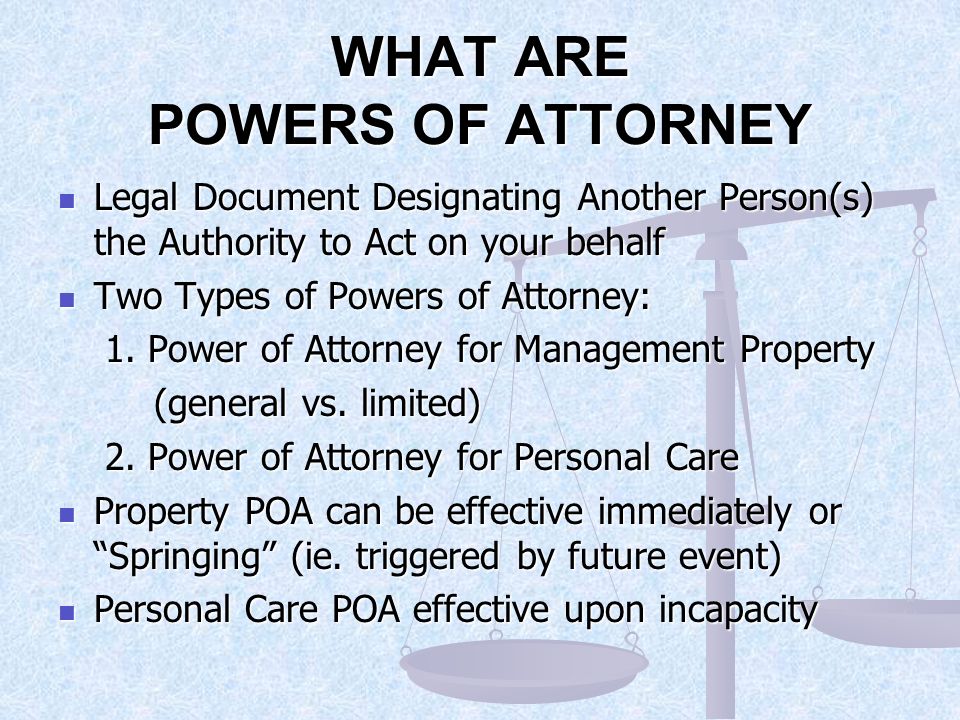 WHAT ARE
POWERS OF ATTORNEY

- Legal Document Designating Another Person(s) the Authority to Act on your behalf
- Two Types of Powers of Attorney:
  1. Power of Attorney for Management Property (general vs. limited)
  2. Power of Attorney for Personal Care
- Property POA can be effective immediately or “Springing” (ie. triggered by future event)
- Personal Care POA effective upon incapacity